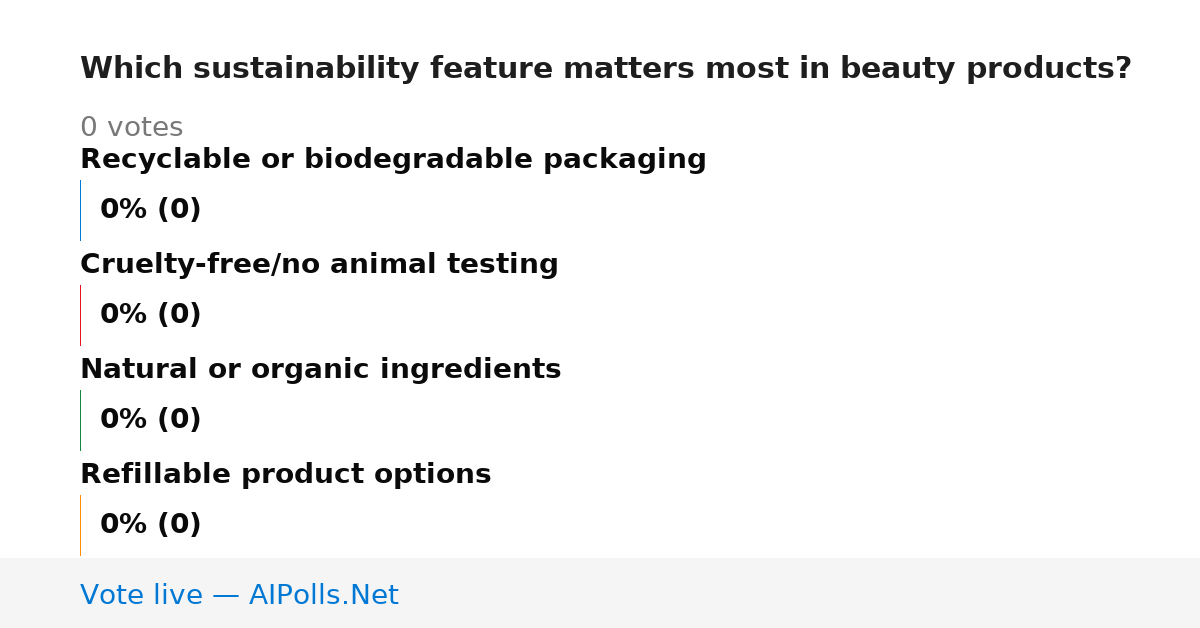 Which sustainability feature matters most in beauty products?

0 votes

Recyclable or biodegradable packaging

0% (0)

Cruelty-free/no animal testing

0% (0)

Natural or organic ingredients

0% (0)

Refillable product options

0% (0)

Vote live — AIPolls.Net